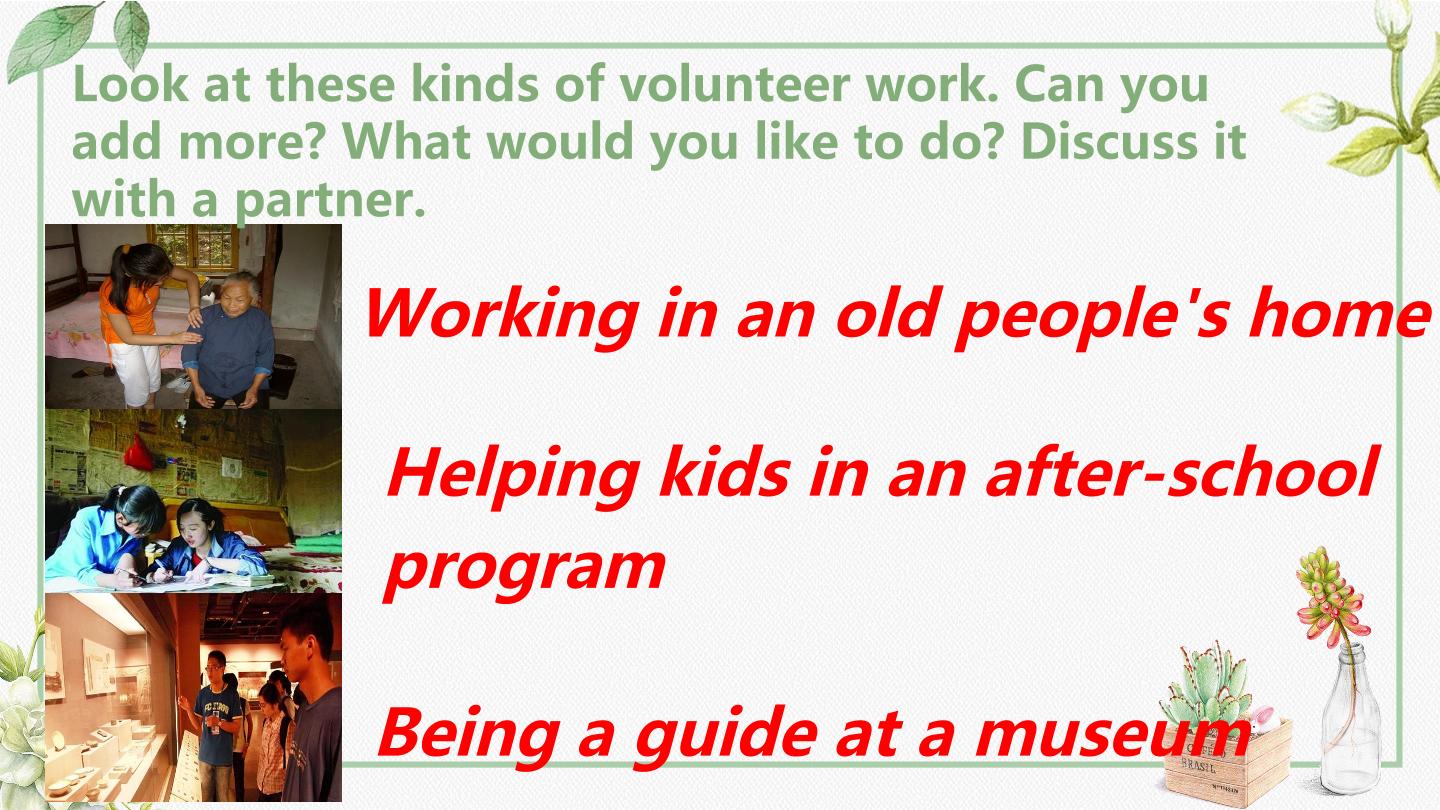 Look at these kinds of volunteer work. Can you add more? What would you like to do? Discuss it with a partner.

Working in an old people's home

Helping kids in an after-school program

Being a guide at a museum